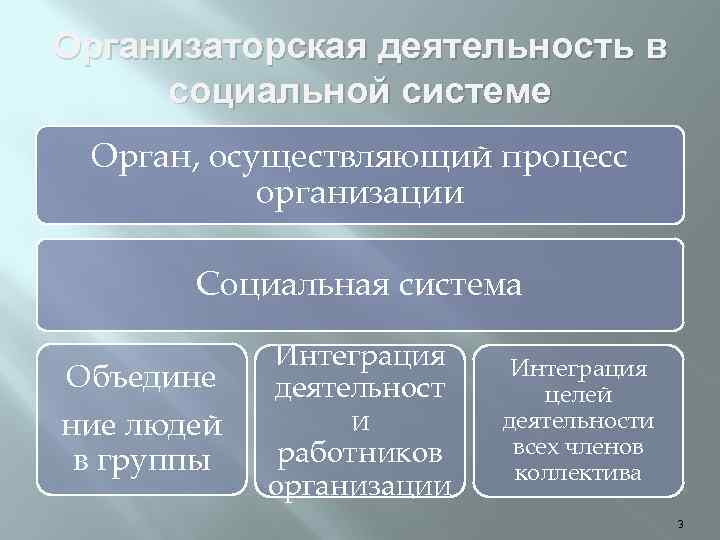 Организаторская деятельность в социальной системе

Орган, осуществляющий процесс организации

Социальная система

Объедине ние людей в группы

Интеграция деятельност и работников организации

Интеграция целей деятельности всех членов коллектива

3